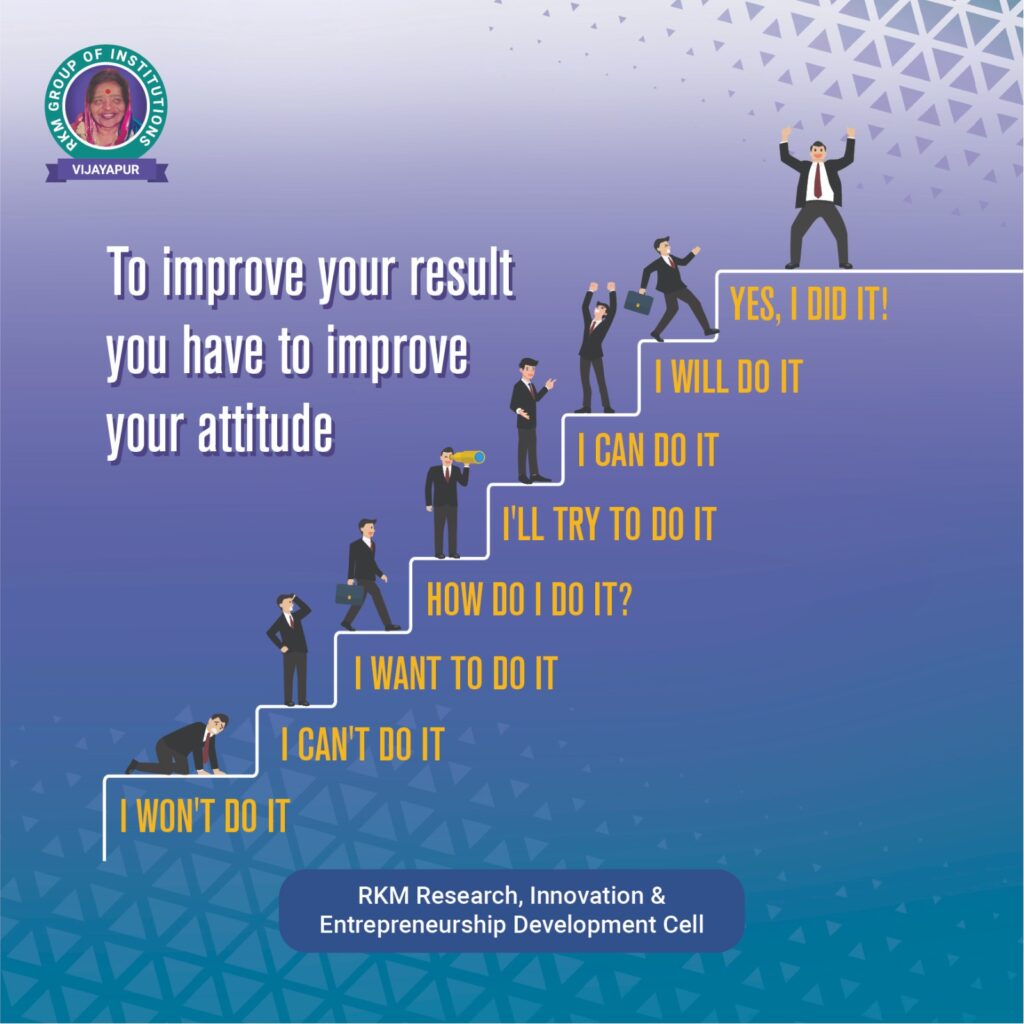 RKM GROUP OF INSTITUTIONS
VIJAYAPUR

To improve your result you have to improve your attitude

YES, I DID IT!
I WILL DO IT
I CAN DO IT
I'LL TRY TO DO IT
HOW DO I DO IT?
I WANT TO DO IT
I CAN'T DO IT
I WON'T DO IT

RKM Research, Innovation & Entrepreneurship Development Cell